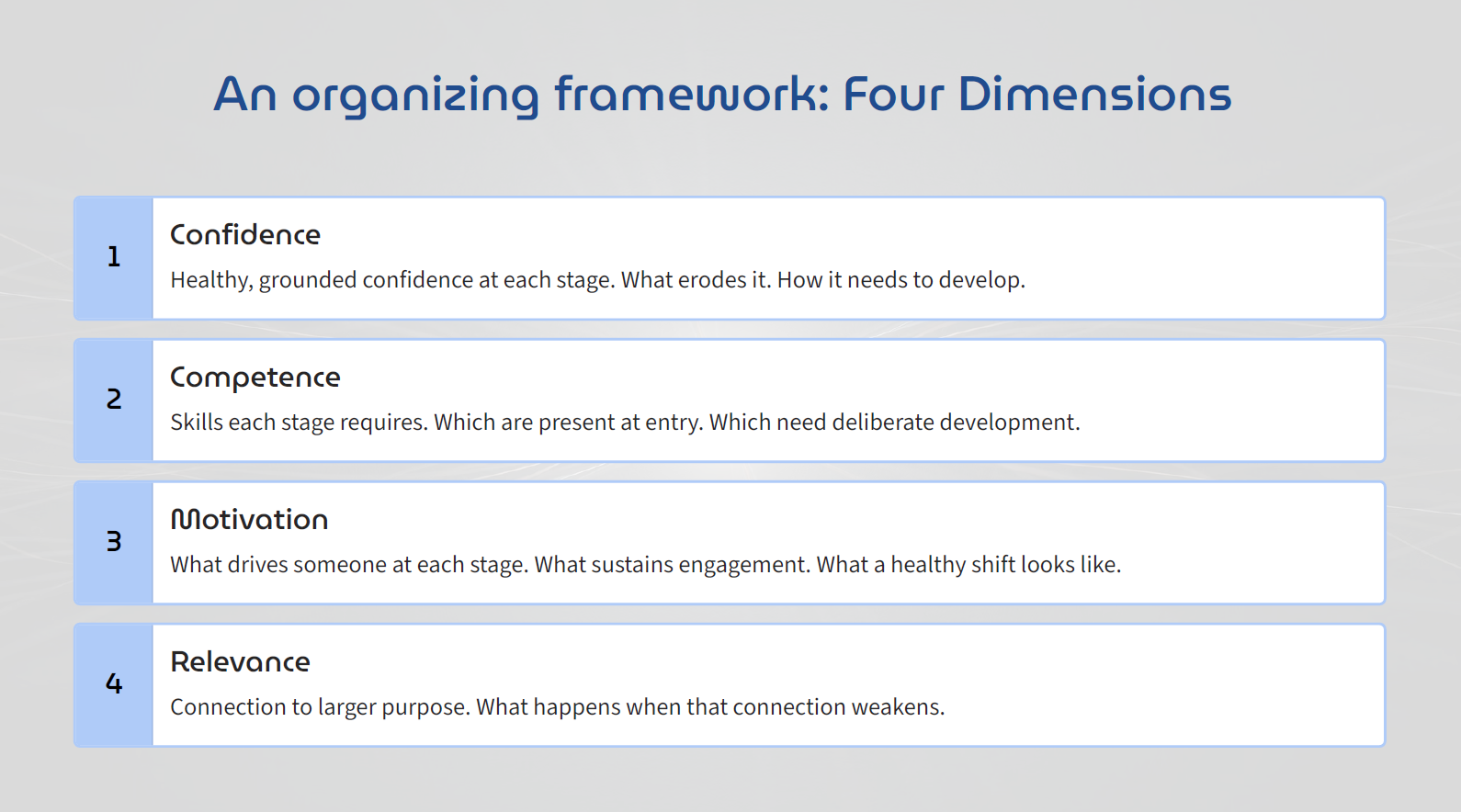 An organizing framework: Four Dimensions

1

Confidence

Healthy, grounded confidence at each stage. What erodes it. How it needs to develop.

2

Competence

Skills each stage requires. Which are present at entry. Which need deliberate development.

3

Motivation

What drives someone at each stage. What sustains engagement. What a healthy shift looks like.

4

Relevance

Connection to larger purpose. What happens when that connection weakens.